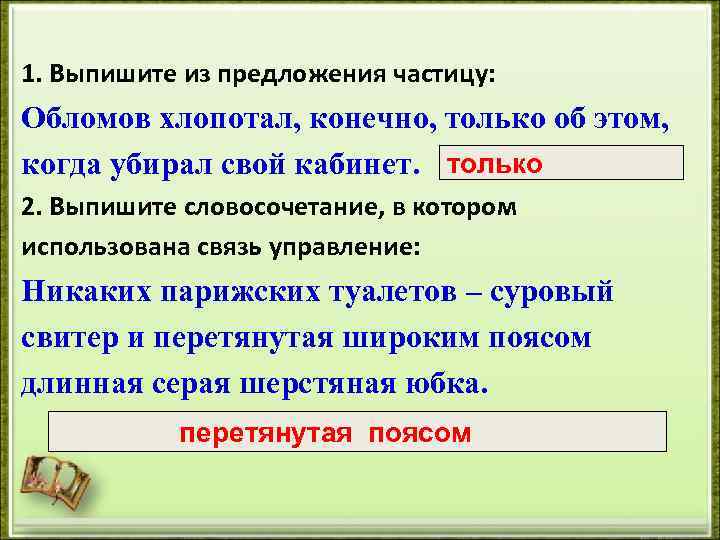 1. Выпишите из предложения частицу:

Обломов хлопотал, конечно, только об этом, когда убирал свой кабинет. только

2. Выпишите словосочетание, в котором использована связь управление:

Никаких парижских туалетов – суровый свитер и перетянутая широким поясом длинная серая шерстяная юбка.

перетянутая поясом